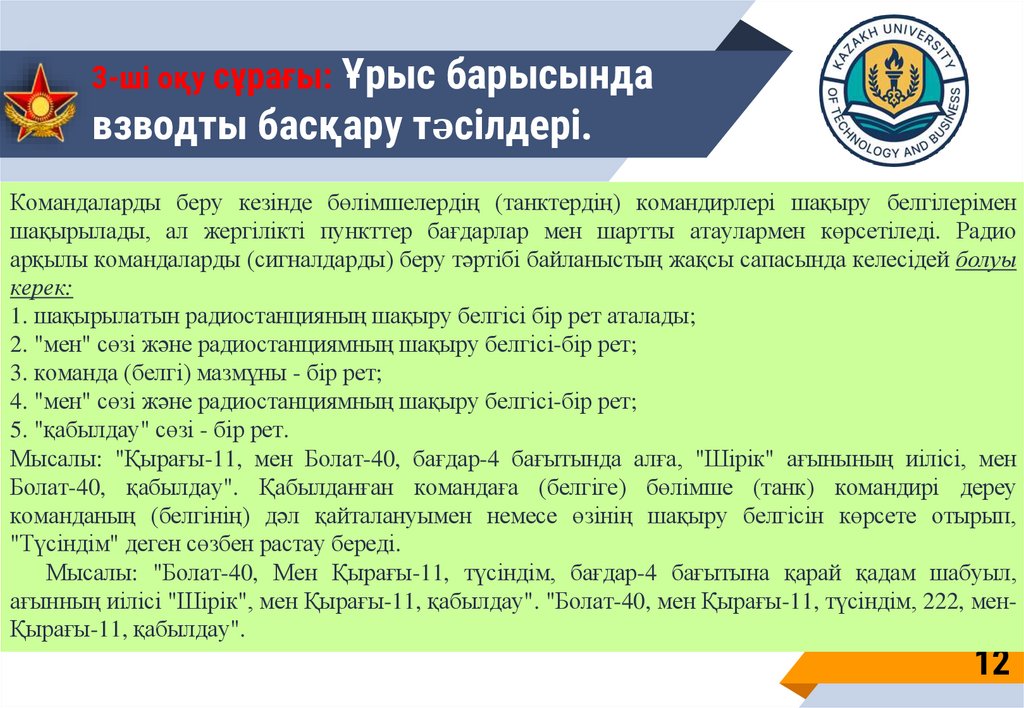 3-ші оқу сұрағы: Ұрыс барысында взводты басқару тәсілдері.

KAZAKH UNIVERSITY OF TECHNOLOGY AND BUSINESS

Командаларды беру кезінде бөлімшелердің (танктердің) командирлері шақыру белгілерімен шақырылады, ал жергілікті пункттер бағдарлар мен шартты атаулармен көрсетіледі. Радио арқылы командаларды (сигналдарды) беру тәртібі байланыстың жақсы сапасында келесідей болуы керек:
1. шақырылатын радиостанцияның шақыру белгісі бір рет аталады;
2. "мен" сөзі және радиостанциямның шақыру белгісі-бір рет;
3. команда (белгі) мазмұны - бір рет;
4. "мен" сөзі және радиостанциямның шақыру белгісі-бір рет;
5. "қабылдау" сөзі - бір рет.
Мысалы: "Қырағы-11, мен Болат-40, бағдар-4 бағытында алға, "Шірік" ағынының иілісі, мен Болат-40, қабылдау". Қабылданған командаға (белгіге) бөлімше (танк) командирі дереу команданың (белгінің) дәл қайталануымен немесе өзінің шақыру белгісін көрсете отырып, "Түсіндім" деген сөзбен растау береді.

Мысалы: "Болат-40, Мен Қырағы-11, түсіндім, бағдар-4 бағытына қарай қадам шабуыл, ағынның иілісі "Шірік", мен Қырағы-11, қабылдау". "Болат-40, мен Қырағы-11, түсіндім, 222, мен-Қырағы-11, қабылдау".

12